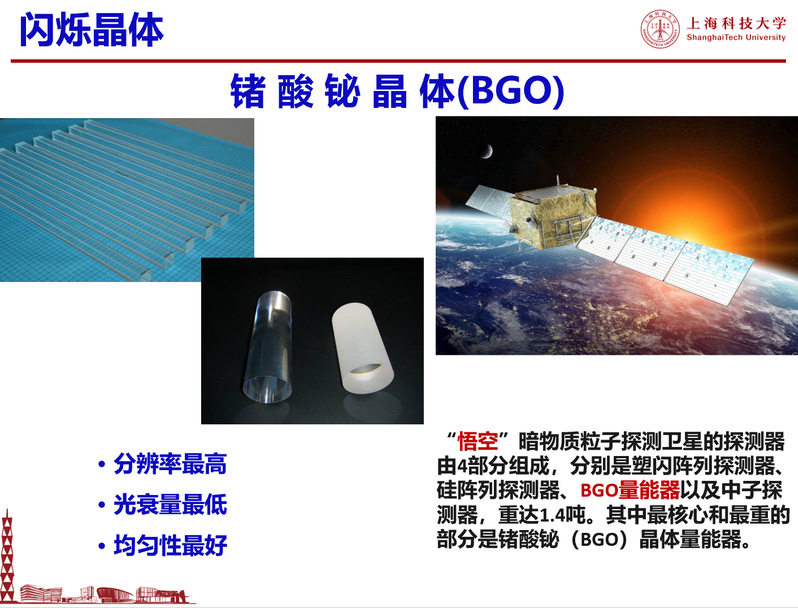 闪烁晶体

上海科技大学
ShanghaiTech University

锗 酸 铋 晶 体(BGO)

• 分辨率最高
• 光衰量最低
• 均匀性最好

“悟空”暗物质粒子探测卫星的探测器由4部分组成，分别是塑闪阵列探测器、硅阵列探测器、BGO量能器以及中子探测器，重达1.4吨。其中最核心和最重的部分是锗酸铋（BGO）晶体量能器。